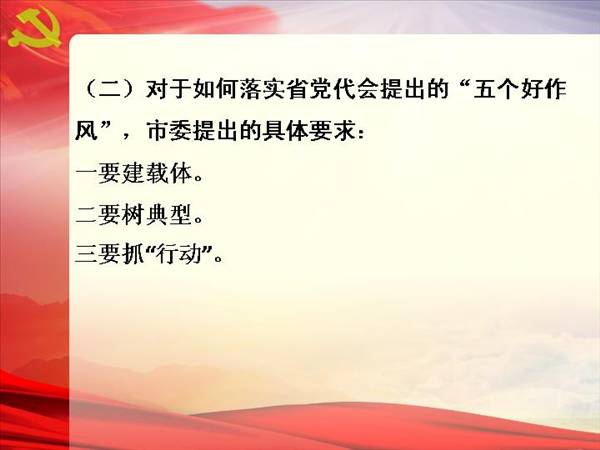 （二）对于如何落实省党代会提出的“五个好作风”，市委提出的具体要求：

一要建载体。

二要树典型。

三要抓“行动”。